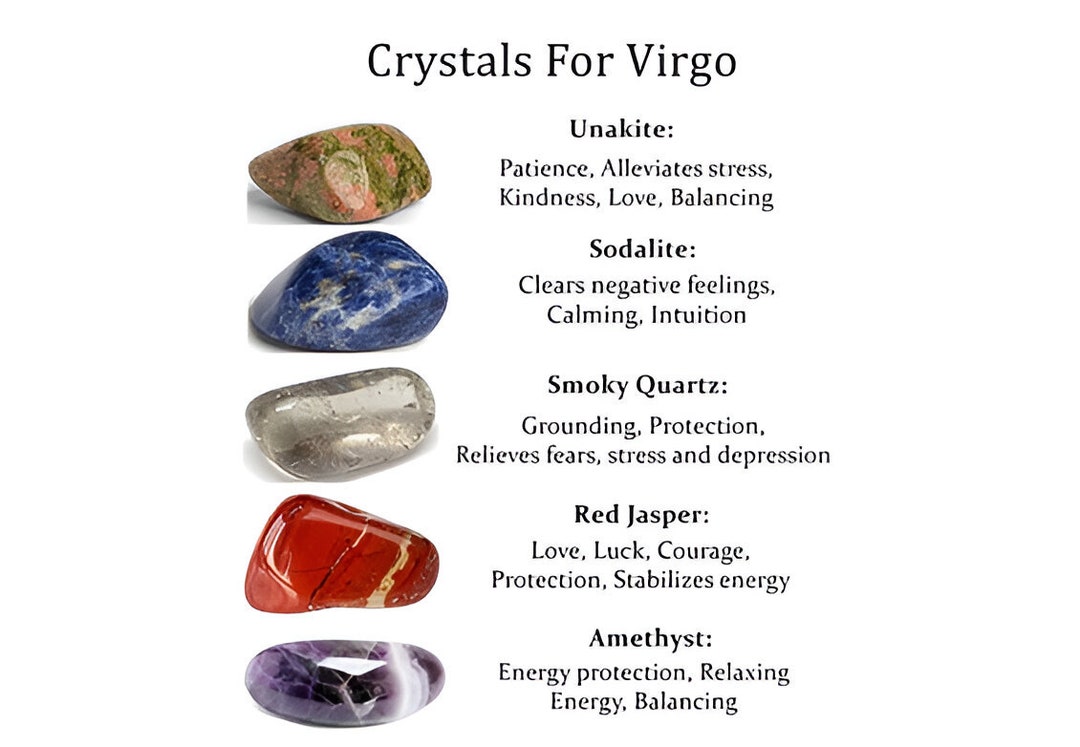 Crystals For Virgo

Unakite:

Patience, Alleviates stress, Kindness, Love, Balancing

Sodalite:

Clears negative feelings, Calming, Intuition

Smoky Quartz:

Grounding, Protection, Relieves fears, stress and depression

Red Jasper:

Love, Luck, Courage, Protection, Stabilizes energy

Amethyst:

Energy protection, Relaxing Energy, Balancing